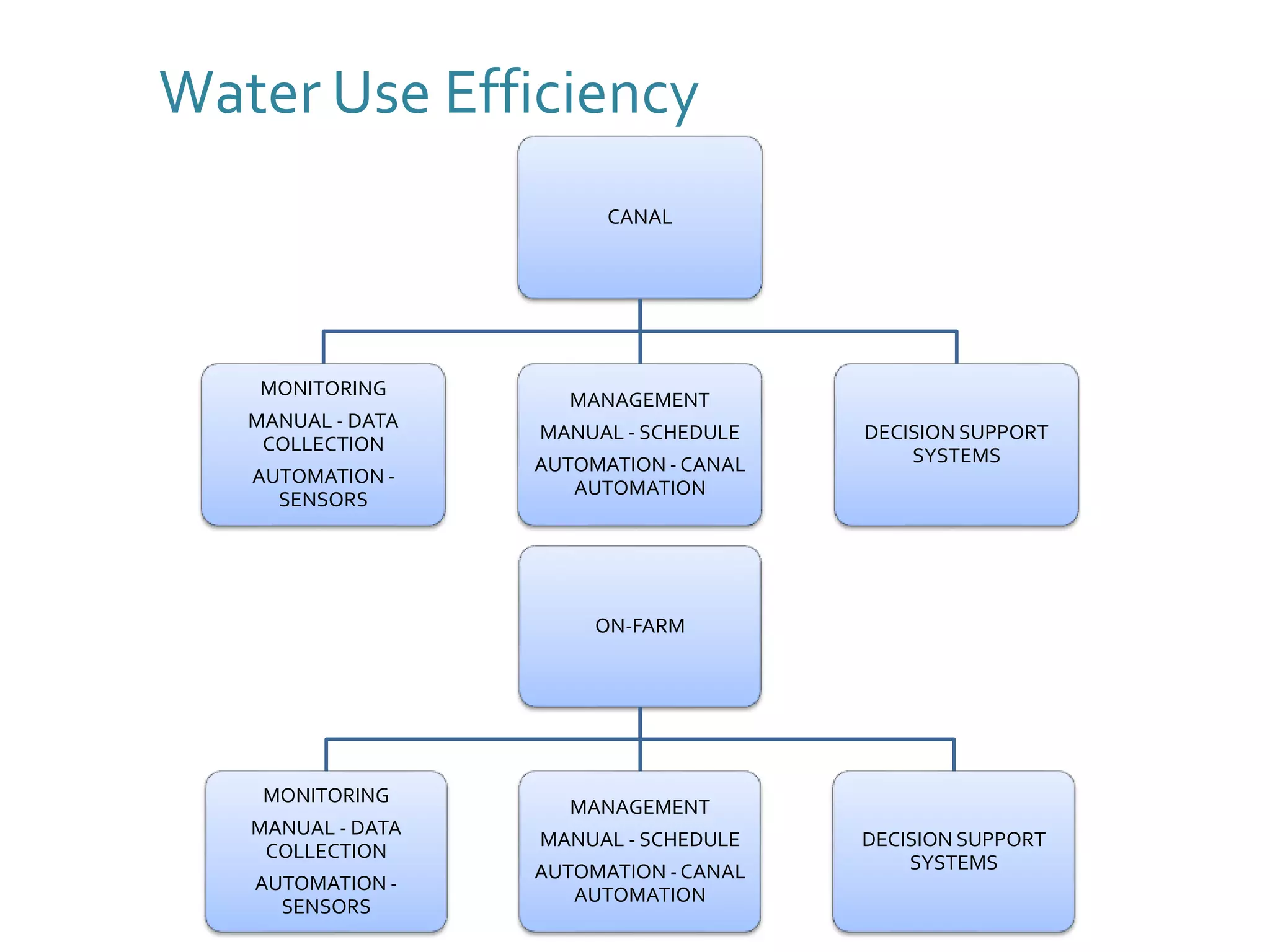 Water Use Efficiency

CANAL

MONITORING

MANUAL - DATA COLLECTION

AUTOMATION - SENSORS

MANAGEMENT

MANUAL - SCHEDULE

AUTOMATION - CANAL AUTOMATION

DECISION SUPPORT SYSTEMS

ON-FARM

MONITORING

MANUAL - DATA COLLECTION

AUTOMATION - SENSORS

MANAGEMENT

MANUAL - SCHEDULE

AUTOMATION - CANAL AUTOMATION

DECISION SUPPORT SYSTEMS